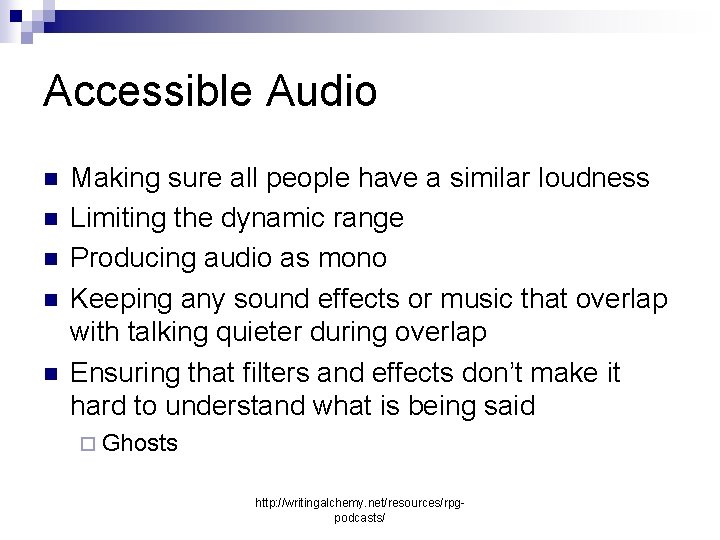 Accessible Audio

- Making sure all people have a similar loudness
- Limiting the dynamic range
- Producing audio as mono
- Keeping any sound effects or music that overlap with talking quieter during overlap
- Ensuring that filters and effects don't make it hard to understand what is being said
  - Ghosts

http://writingalchemy.net/resources/rpg-podcasts/